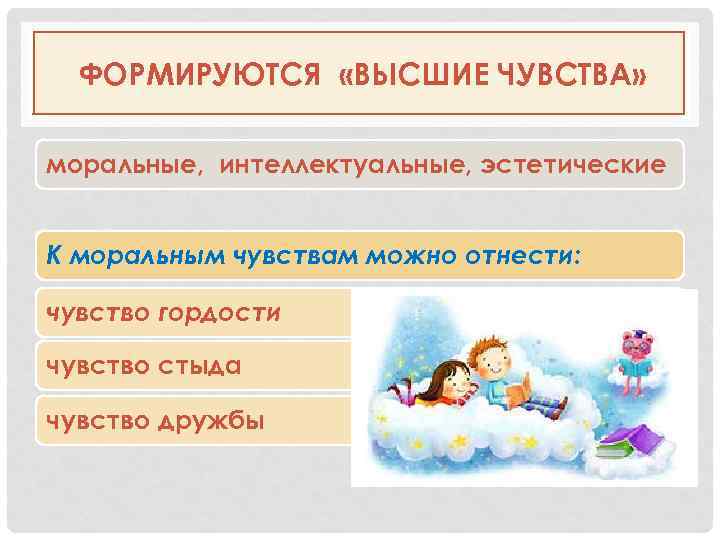 ФОРМИРУЮТСЯ «ВЫСШИЕ ЧУВСТВА»

моральные, интеллектуальные, эстетические

К моральным чувствам можно отнести:

чувство гордости

чувство стыда

чувство дружбы